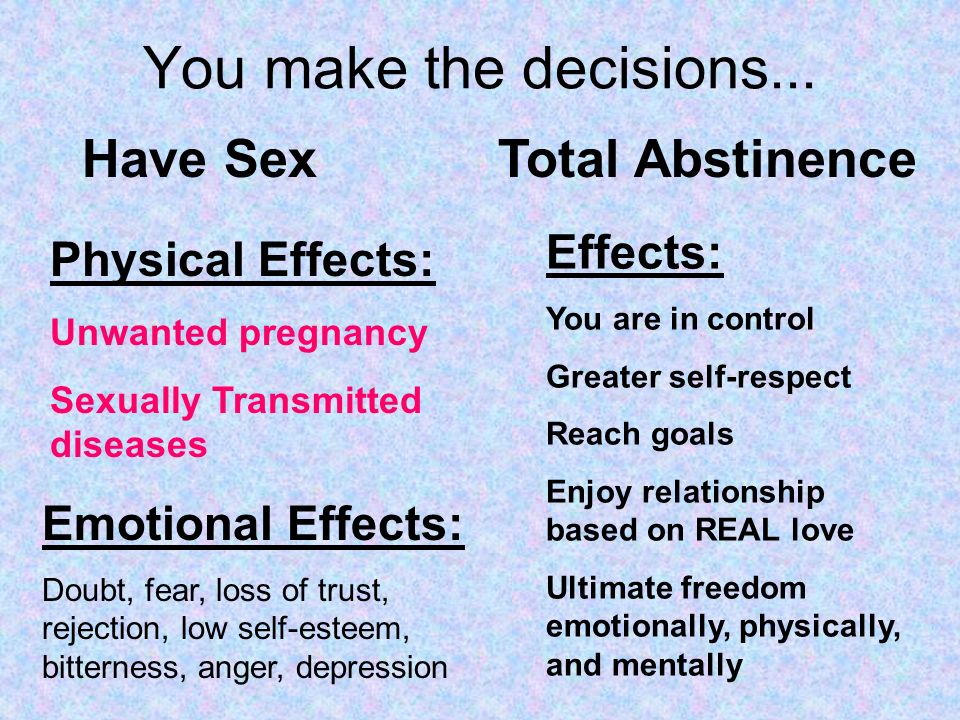 You make the decisions...

Have Sex

Physical Effects:

Unwanted pregnancy

Sexually Transmitted diseases

Emotional Effects:

Doubt, fear, loss of trust, rejection, low self-esteem, bitterness, anger, depression

Total Abstinence

Effects:

You are in control

Greater self-respect

Reach goals

Enjoy relationship based on REAL love

Ultimate freedom emotionally, physically, and mentally